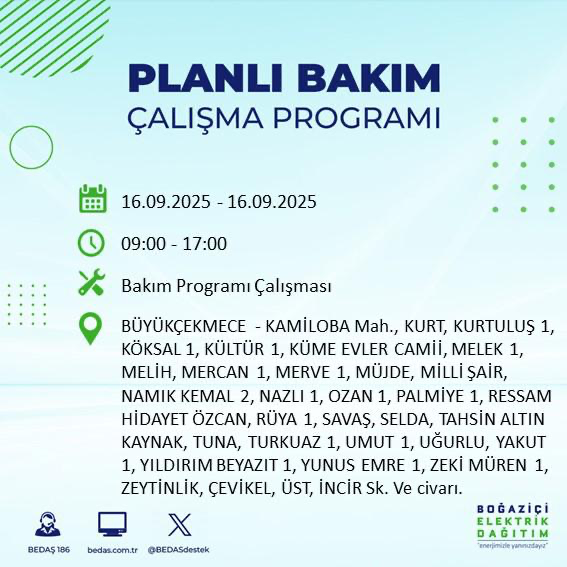 PLANLI BAKIM
ÇALIŞMA PROGRAMI

16.09.2025 - 16.09.2025

09:00 - 17:00

Bakım Programı Çalışması

BÜYÜKÇEKMECE - KAMİLOBA Mah., KURT, KURTULUŞ 1, KÖKSAL 1, KÜLTÜR 1, KÜME EVLER CAMİİ, MELEK 1, MELİH, MERCAN 1, MERVE 1, MÜJDE, MİLLİ ŞAİR, NAMIK KEMAL 2, NAZLI 1, OZAN 1, PALMİYE 1, RESSAM HİDAYET ÖZCAN, RÜYA 1, SAVAŞ, SELDA, TAHSİN ALTIN KAYNAK, TUNA, TURKUAZ 1, UMUT 1, UĞURLU, YAKUT 1, YILDIRIM BEYAZIT 1, YUNUS EMRE 1, ZEKİ MÜREN 1, ZEYTİNLİK, ÇEVİKEL, ÜST, İNCİR Sk. Ve civarı.

BEDAŞ 186
bedas.com.tr
@BEDASdestek

BOĞAZİÇİ
ELEKTRİK
DAĞITIM
"enerjimizle yanınızdayız"